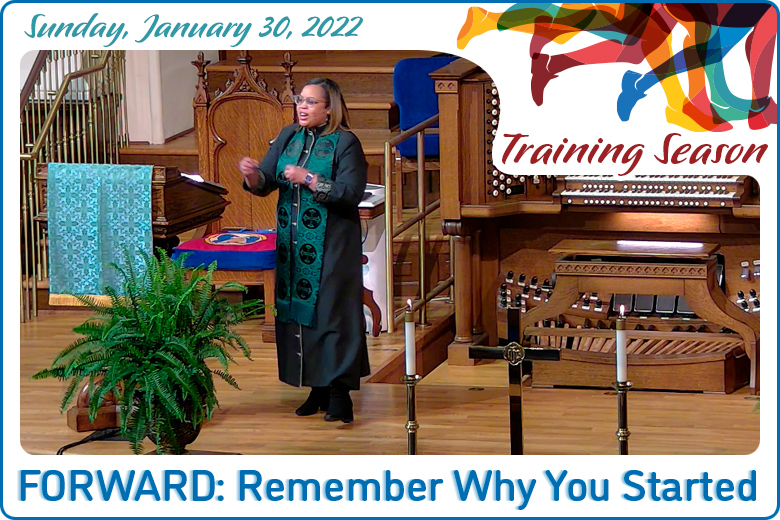 Sunday, January 30, 2022

Training Season

FORWARD: Remember Why You Started